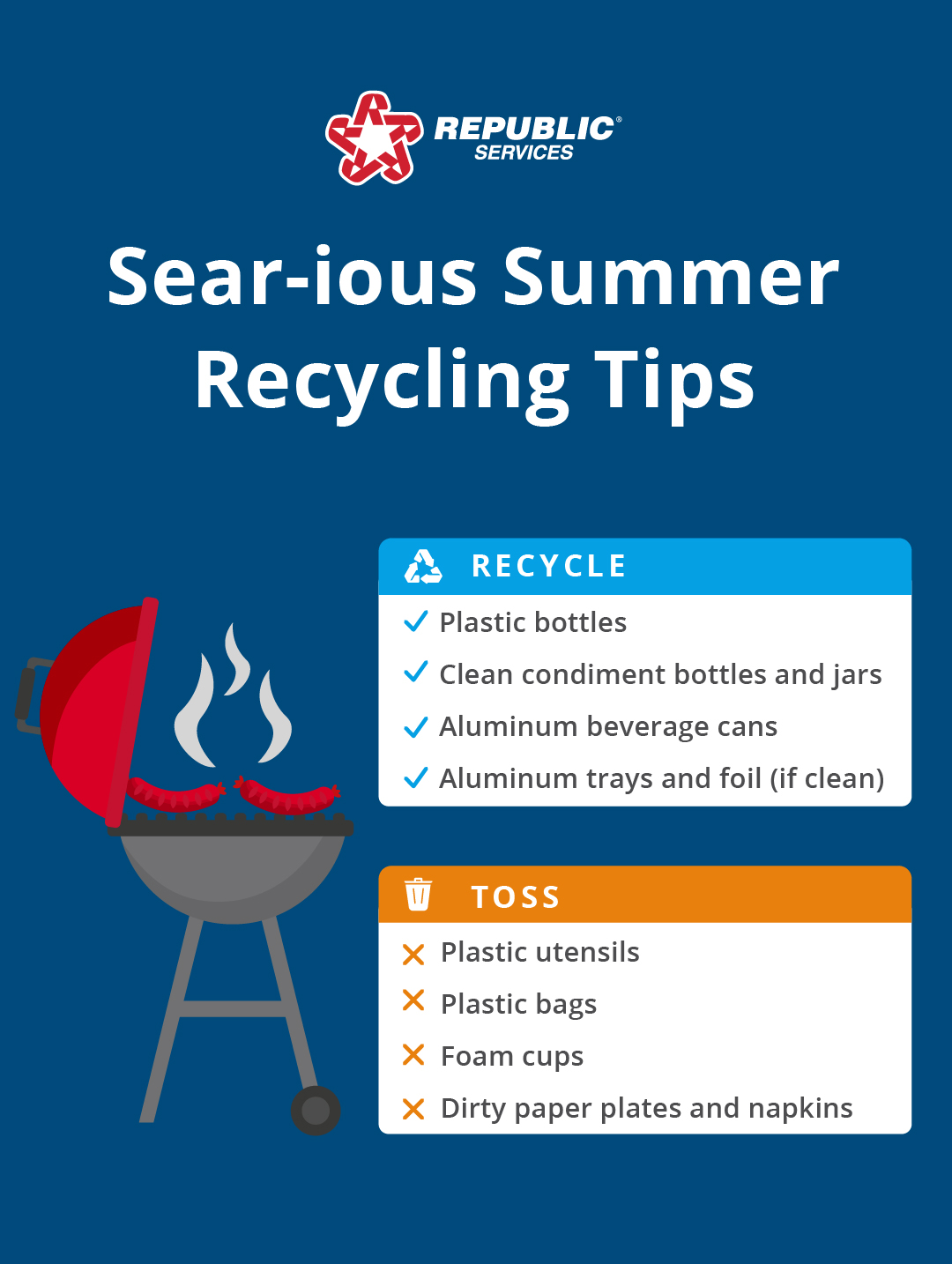 REPUBLIC® SERVICES

Sear-ious Summer Recycling Tips

RECYCLE

✓ Plastic bottles
✓ Clean condiment bottles and jars
✓ Aluminum beverage cans
✓ Aluminum trays and foil (if clean)

TOSS

✕ Plastic utensils
✕ Plastic bags
✕ Foam cups
✕ Dirty paper plates and napkins